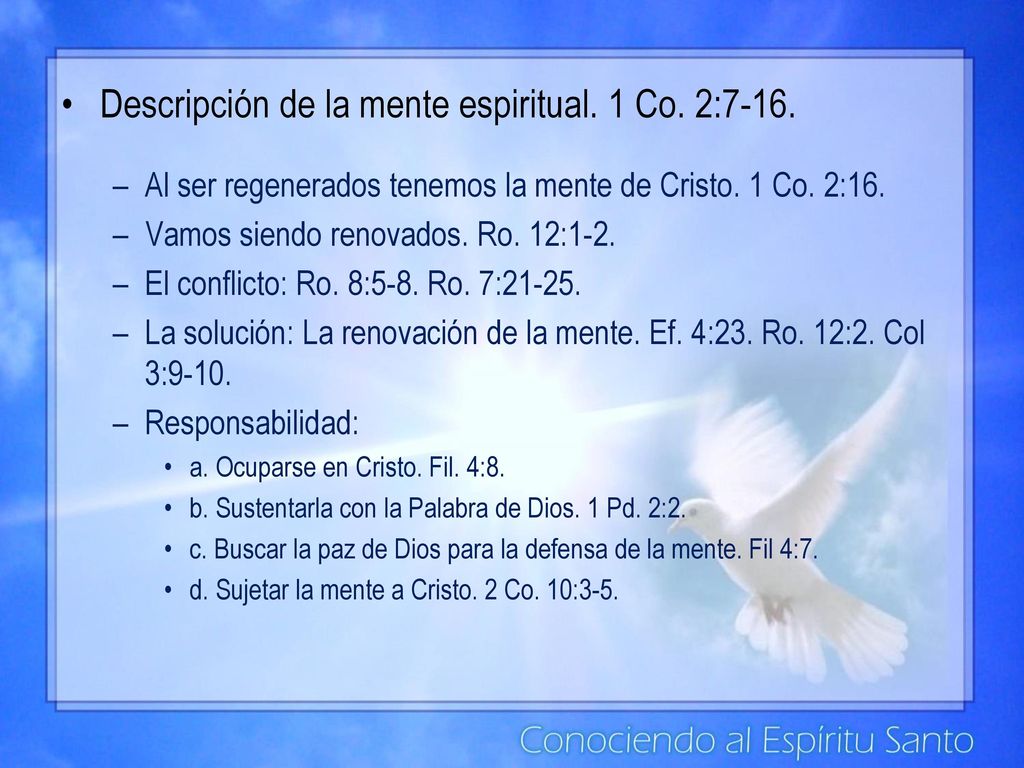 • Descripción de la mente espiritual. 1 Co. 2:7-16.

– Al ser regenerados tenemos la mente de Cristo. 1 Co. 2:16.
– Vamos siendo renovados. Ro. 12:1-2.
– El conflicto: Ro. 8:5-8. Ro. 7:21-25.
– La solución: La renovación de la mente. Ef. 4:23. Ro. 12:2. Col 3:9-10.
– Responsabilidad:
• a. Ocuparse en Cristo. Fil. 4:8.
• b. Sustentarla con la Palabra de Dios. 1 Pd. 2:2.
• c. Buscar la paz de Dios para la defensa de la mente. Fil 4:7.
• d. Sujetar la mente a Cristo. 2 Co. 10:3-5.

Conociendo al Espíritu Santo